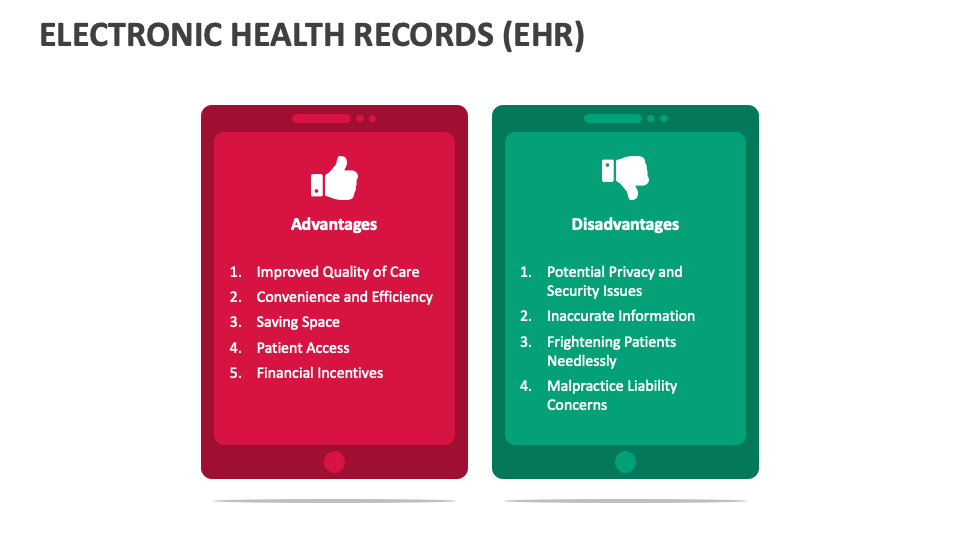 ELECTRONIC HEALTH RECORDS (EHR)

Advantages

1. Improved Quality of Care
2. Convenience and Efficiency
3. Saving Space
4. Patient Access
5. Financial Incentives

Disadvantages

1. Potential Privacy and Security Issues
2. Inaccurate Information
3. Frightening Patients Needlessly
4. Malpractice Liability Concerns